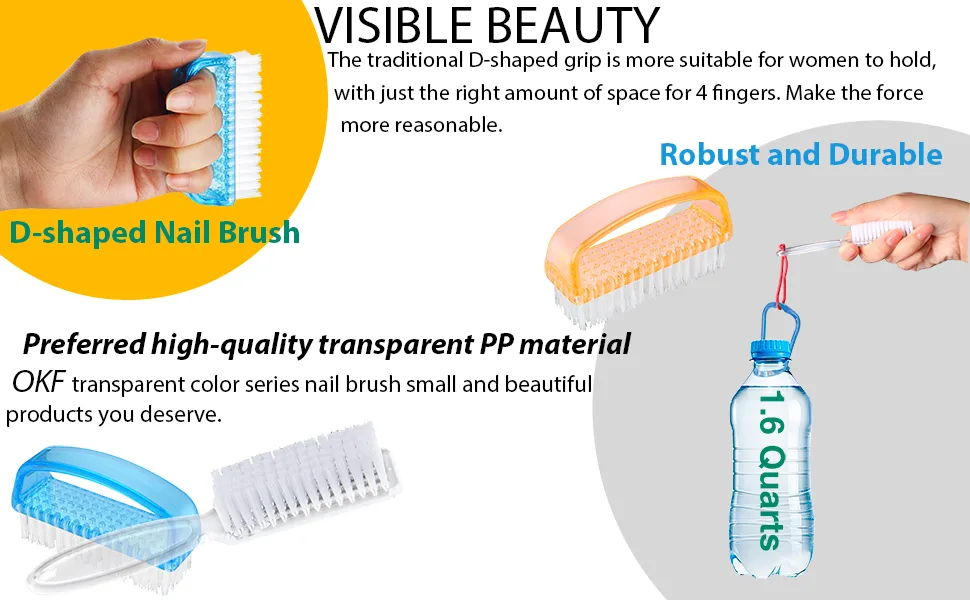 VISIBLE BEAUTY

The traditional D-shaped grip is more suitable for women to hold, with just the right amount of space for 4 fingers. Make the force more reasonable.

D-shaped Nail Brush

Robust and Durable

Preferred high-quality transparent PP material

OKF transparent color series nail brush small and beautiful products you deserve.

1.6 Quarts